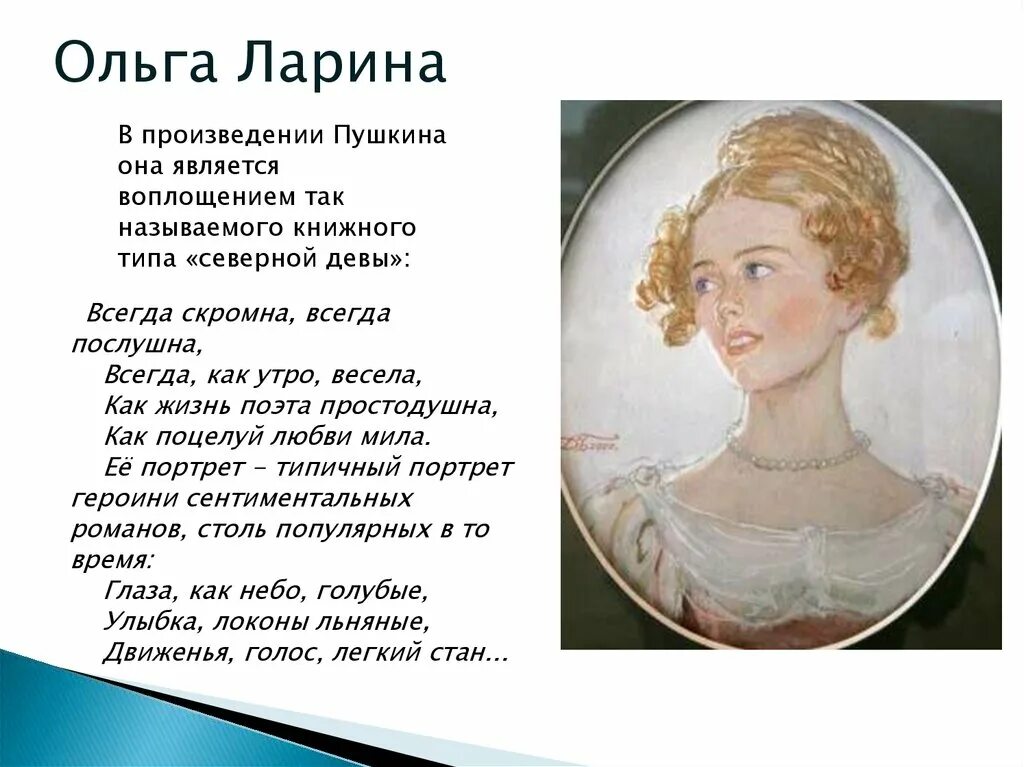 Ольга Ларина

В произведении Пушкина она является воплощением так называемого книжного типа «северной девы»:

Всегда скромна, всегда послушна,
Всегда, как утро, весела,
Как жизнь поэта простодушна,
Как поцелуй любви мила.
Её портрет - типичный портрет героини сентиментальных романов, столь популярных в то время:
Глаза, как небо, голубые,
Улыбка, локоны льняные,
Движенья, голос, легкий стан…